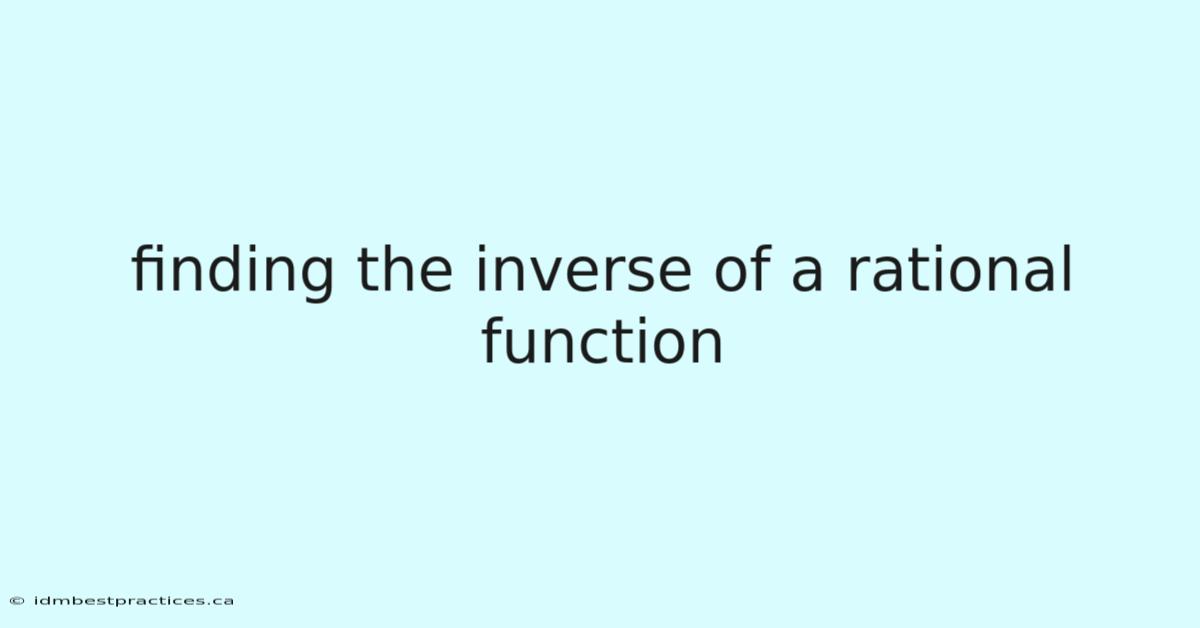 finding the inverse of a rational function

© idmbestpractices.ca